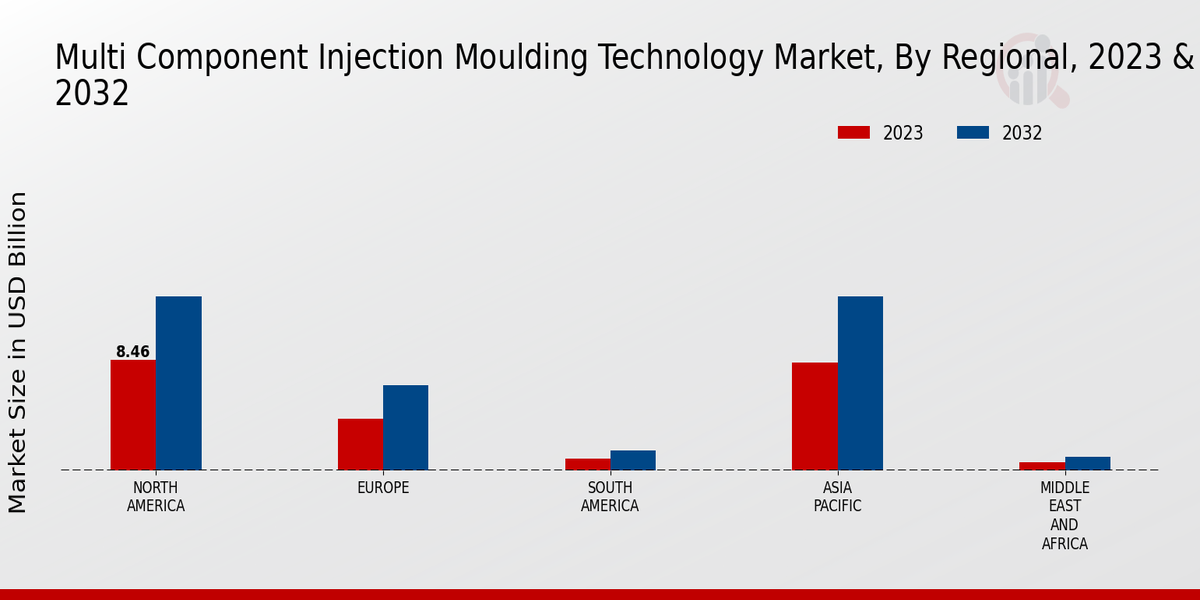 Multi Component Injection Moulding Technology Market, By Regional, 2023 & 2032

2023
2032

Market Size in USD Billion

8.46

NORTH AMERICA
EUROPE
SOUTH AMERICA
ASIA PACIFIC
MIDDLE EAST AND AFRICA